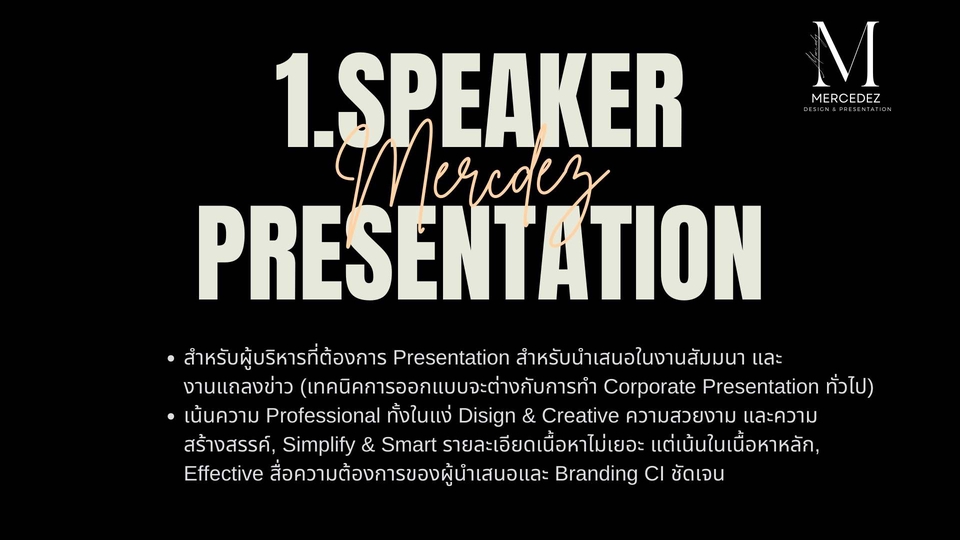 M
MERCEDEZ
DESIGN & PRESENTATION

1.SPEAKER
Mercdez
PRESENTATION

• สำหรับผู้บริหารที่ต้องการ Presentation สำหรับนำเสนอในงานสัมมนา และงานแถลงข่าว (เทคนิคการออกแบบจะต่างกับการทำ Corporate Presentation ทั่วไป)
• เน้นความ Professional ทั้งในแง่ Disign & Creative ความสวยงาม และความสร้างสรรค์, Simplify & Smart รายละเอียดเนื้อหาไม่เยอะ แต่เน้นในเนื้อหาหลัก, Effective สื่อความต้องการของผู้นำเสนอและ Branding CI ชัดเจน